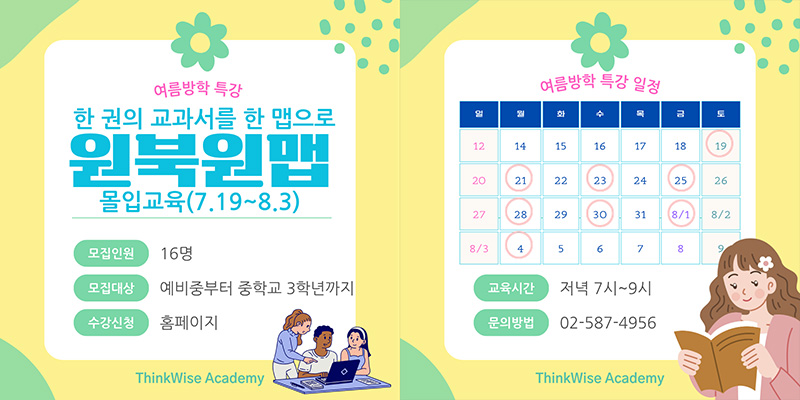 여름방학 특강

한 권의 교과서를 한 맵으로

원북원맵

몰입교육(7.19~8.3)

모집인원 16명

모집대상 예비중부터 중학교 3학년까지

수강신청 홈페이지

ThinkWise Academy

여름방학 특강 일정

| 일 | 월 | 화 | 수 | 목 | 금 | 토 |
|---|---|---|---|---|---|---|
| 12 | 14 | 15 | 16 | 17 | 18 | 19 |
| 20 | 21 | 22 | 23 | 24 | 25 | 26 |
| 27 | 28 | 29 | 30 | 31 | 8/1 | 8/2 |
| 8/3 | 4 | 5 | 6 | 7 | 8 | 9 |

교육시간 저녁 7시~9시

문의방법 02-587-4956

ThinkWise Academy